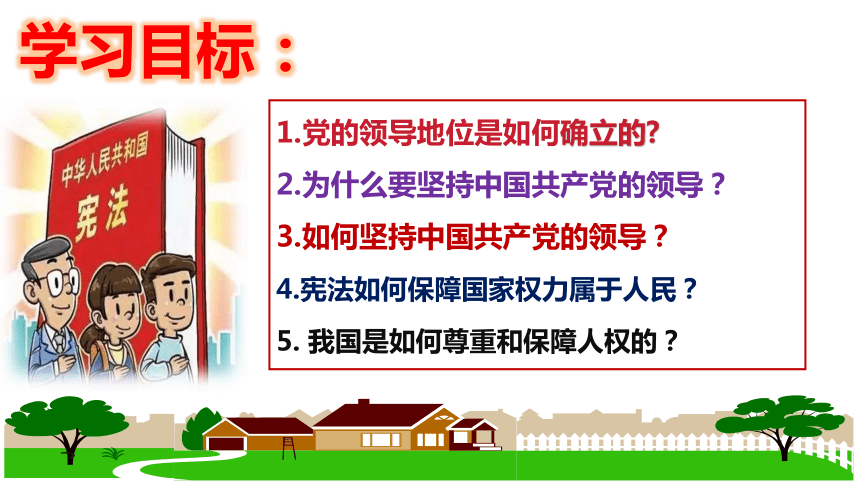 学习目标：

中华人民共和国
宪法

1.党的领导地位是如何确立的?

2.为什么要坚持中国共产党的领导？

3.如何坚持中国共产党的领导？

4.宪法如何保障国家权力属于人民？

5. 我国是如何尊重和保障人权的？